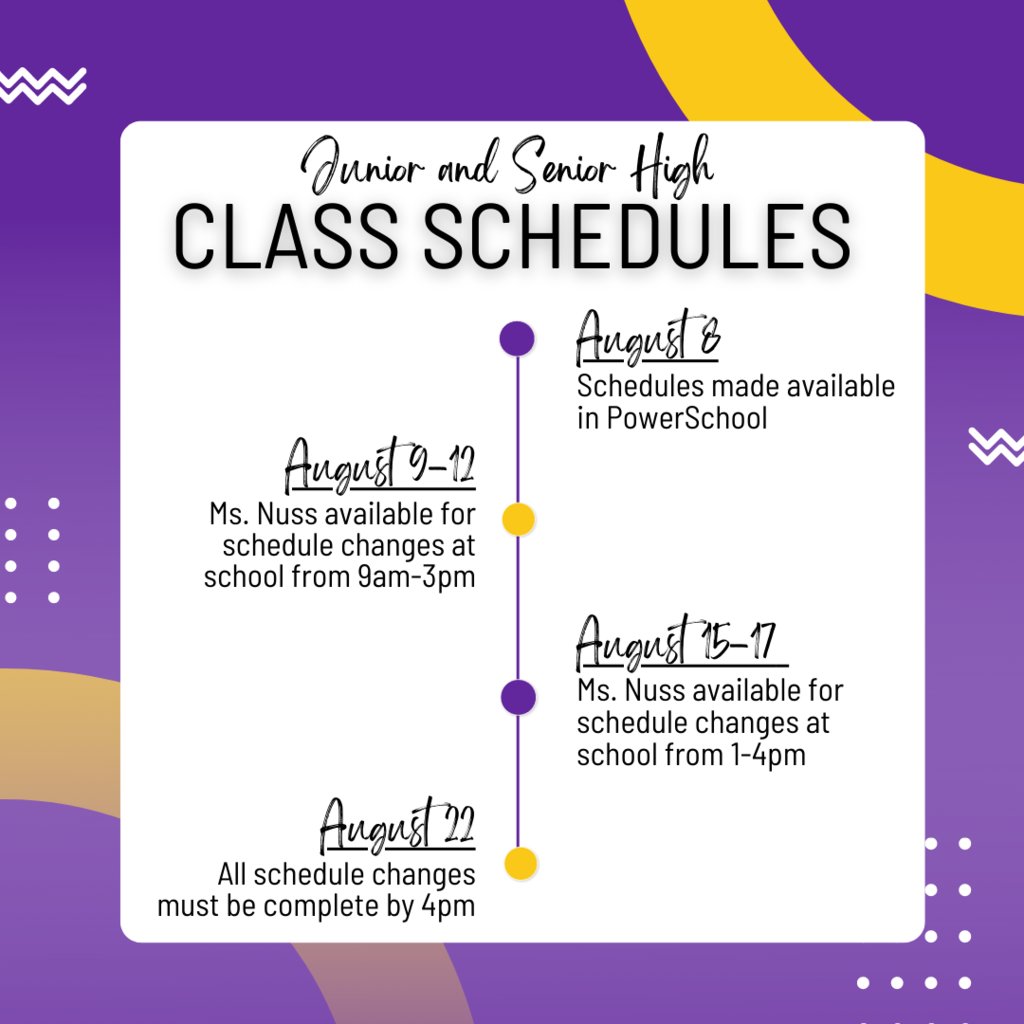 Junior and Senior High
CLASS SCHEDULES

August 8
Schedules made available in PowerSchool

August 9-12
Ms. Nuss available for schedule changes at school from 9am-3pm

August 15-17
Ms. Nuss available for schedule changes at school from 1-4pm

August 22
All schedule changes must be complete by 4pm